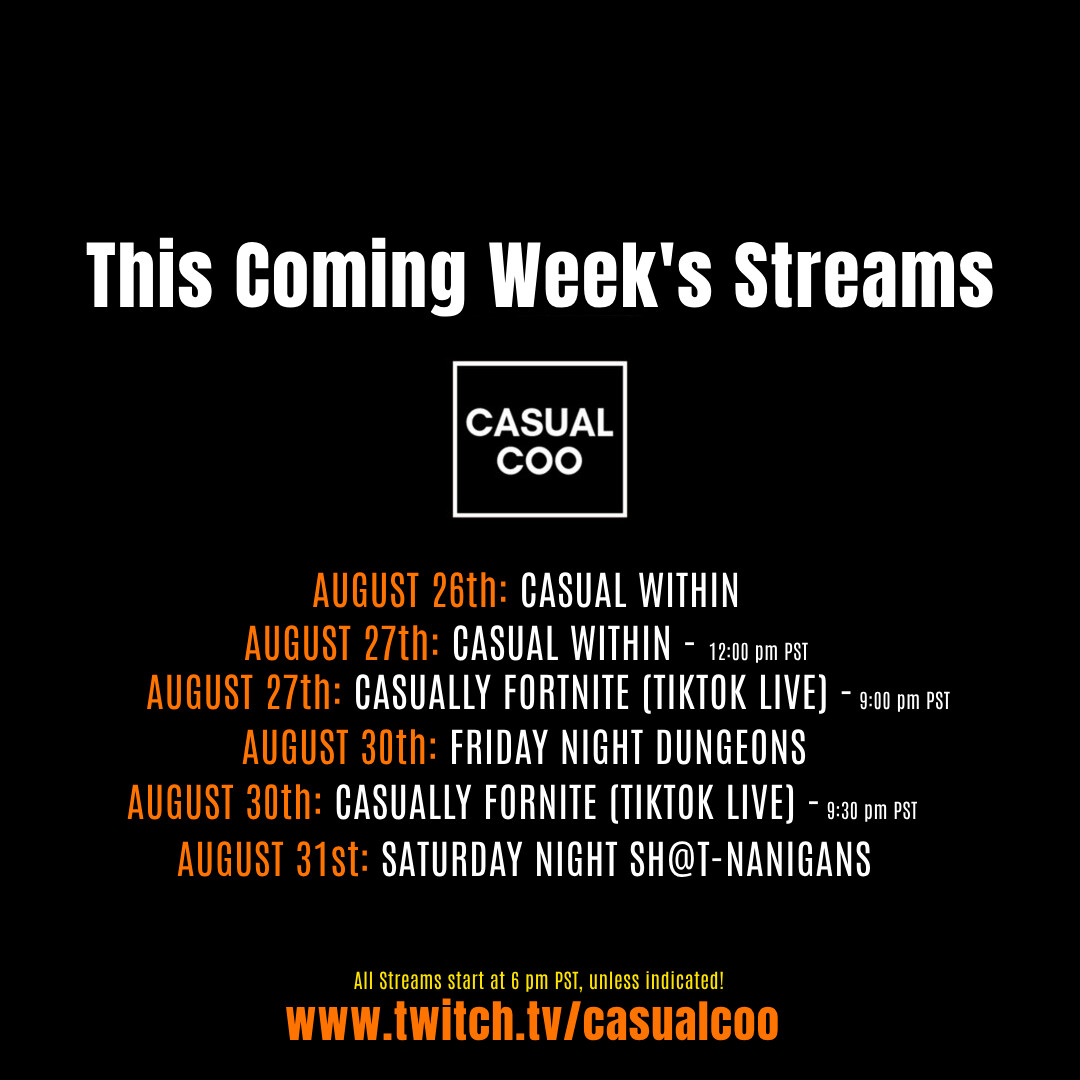 This Coming Week's Streams

CASUAL COO

AUGUST 26th: CASUAL WITHIN
AUGUST 27th: CASUAL WITHIN - 12:00 pm PST
AUGUST 27th: CASUALLY FORTNITE (TIKTOK LIVE) - 9:00 pm PST
AUGUST 30th: FRIDAY NIGHT DUNGEONS
AUGUST 30th: CASUALLY FORNITE (TIKTOK LIVE) - 9:30 pm PST
AUGUST 31st: SATURDAY NIGHT SH@T-NANIGANS

All Streams start at 6 pm PST, unless indicated!
www.twitch.tv/casualcoo